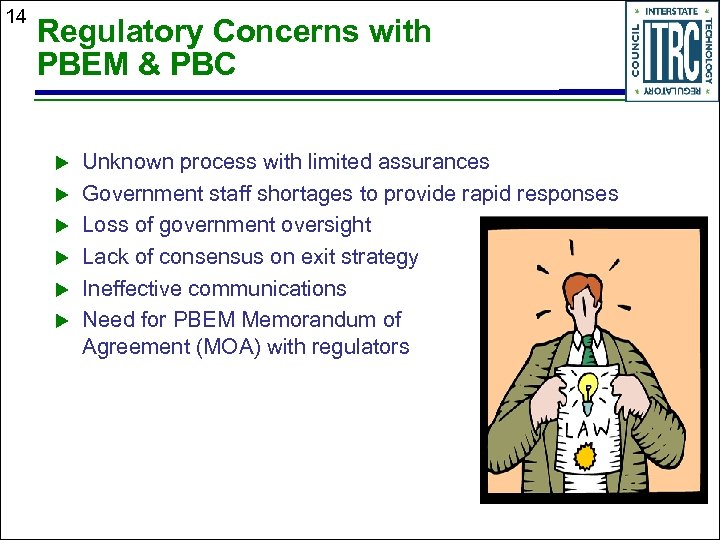 14

Regulatory Concerns with PBEM & PBC

INTERSTATE TECHNOLOGY REGULATORY COUNCIL ITRC

▶ Unknown process with limited assurances
▶ Government staff shortages to provide rapid responses
▶ Loss of government oversight
▶ Lack of consensus on exit strategy
▶ Ineffective communications
▶ Need for PBEM Memorandum of Agreement (MOA) with regulators

LAW